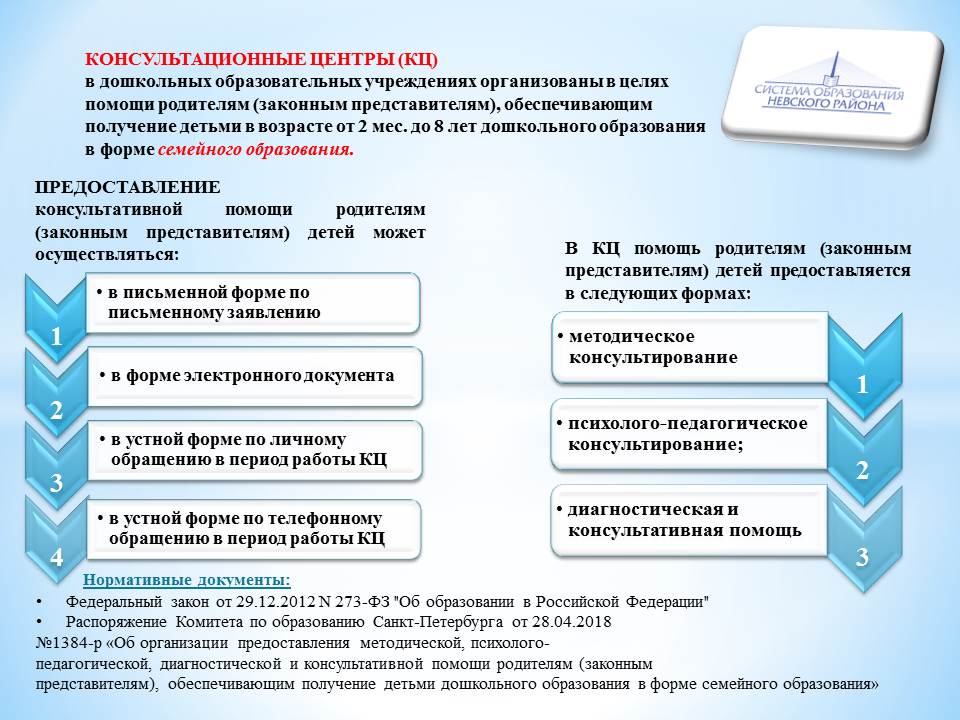 КОНСУЛЬТАЦИОННЫЕ ЦЕНТРЫ (КЦ)
в дошкольных образовательных учреждениях организованы в целях помощи родителям (законным представителям), обеспечивающим получение детьми в возрасте от 2 мес. до 8 лет дошкольного образования в форме семейного образования.

СИСТЕМА ОБРАЗОВАНИЯ НЕВСКОГО РАЙОНА

ПРЕДОСТАВЛЕНИЕ консультативной помощи родителям (законным представителям) детей может осуществляться:

1 • в письменной форме по письменному заявлению

2 • в форме электронного документа

3 • в устной форме по личному обращению в период работы КЦ

4 • в устной форме по телефонному обращению в период работы КЦ

В КЦ помощь родителям (законным представителям) детей предоставляется в следующих формах:

• методическое консультирование 1

• психолого-педагогическое консультирование; 2

• диагностическая и консультативная помощь 3

Нормативные документы:
• Федеральный закон от 29.12.2012 N 273-ФЗ "Об образовании в Российской Федерации"
• Распоряжение Комитета по образованию Санкт-Петербурга от 28.04.2018 №1384-р «Об организации предоставления методической, психолого-педагогической, диагностической и консультативной помощи родителям (законным представителям), обеспечивающим получение детьми дошкольного образования в форме семейного образования»